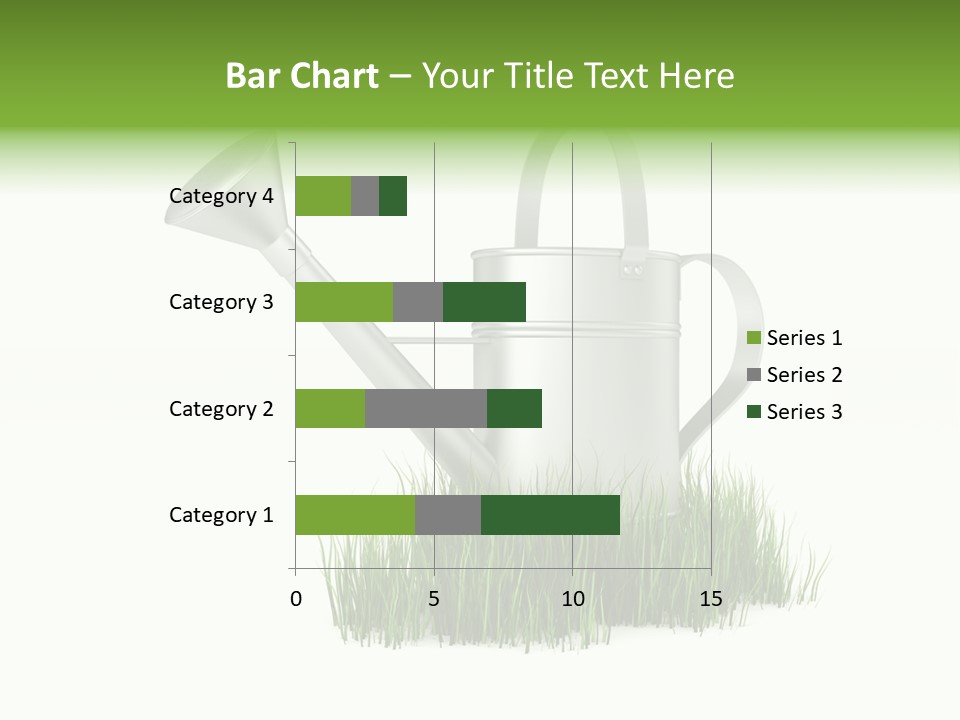 Bar Chart – Your Title Text Here

Category 4
Category 3
Category 2
Category 1

0
5
10
15

Series 1
Series 2
Series 3